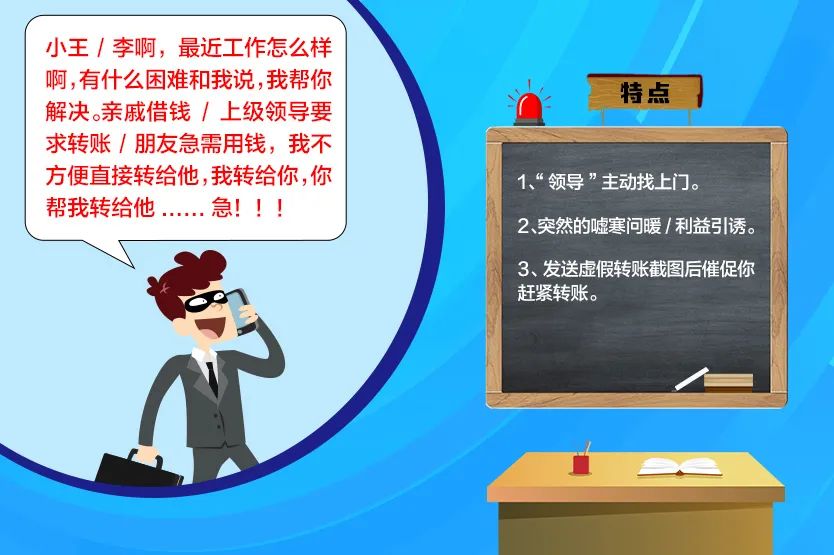 小王 / 李啊，最近工作怎么样啊，有什么困难和我说，我帮你解决。亲戚借钱 / 上级领导要求转账 / 朋友急需用钱，我不方便直接转给他，我转给你，你帮我转给他 …… 急！！！

特点

1、“ 领导 ” 主动找上门。

2、突然的嘘寒问暖 / 利益引诱。

3、发送虚假转账截图后催促你赶紧转账。